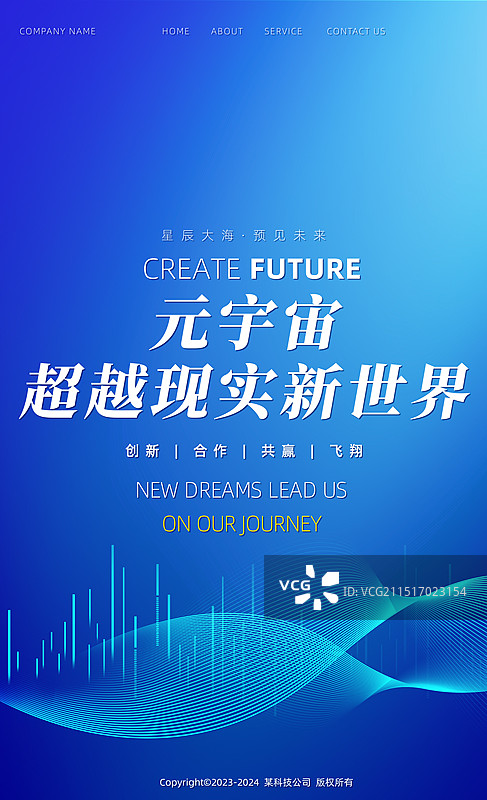 COMPANY NAME HOME ABOUT SERVICE CONTACT US

星辰大海·预见未来

CREATE FUTURE

元宇宙

超越现实新世界

创新 | 合作 | 共赢 | 飞翔

NEW DREAMS LEAD US

ON OUR JOURNEY

VCG ID: VCG211517023154

Copyright©2023-2024 某科技公司 版权所有